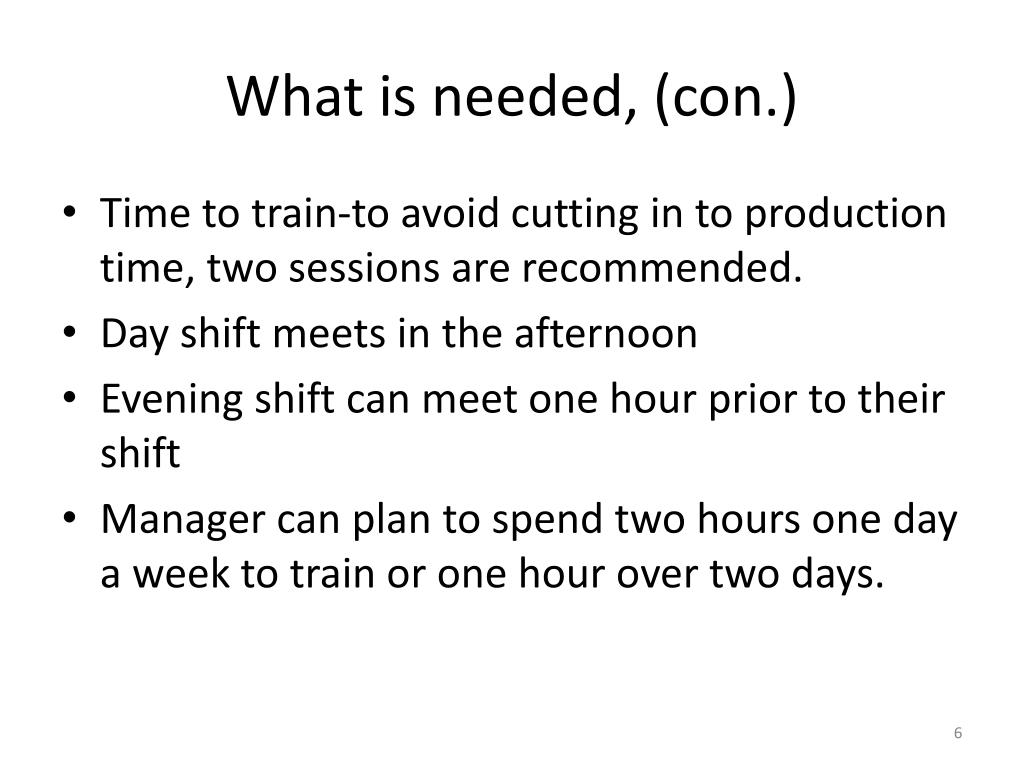 What is needed, (con.)

• Time to train-to avoid cutting in to production time, two sessions are recommended.
• Day shift meets in the afternoon
• Evening shift can meet one hour prior to their shift
• Manager can plan to spend two hours one day a week to train or one hour over two days.

6